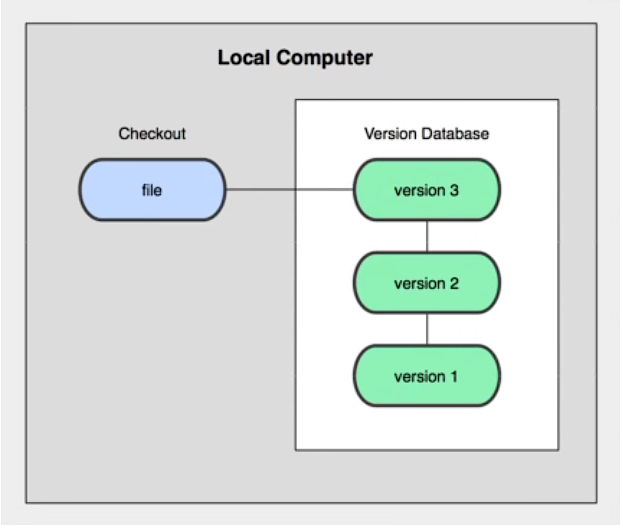 Local Computer

Checkout

file

Version Database

version 3

version 2

version 1